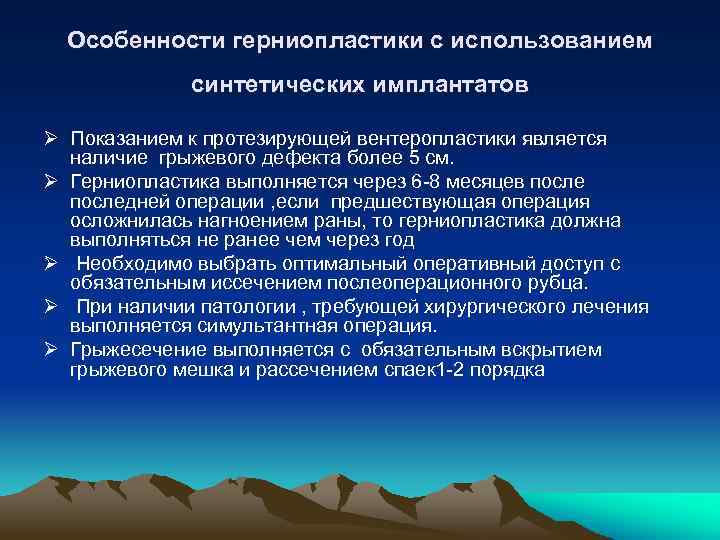 Особенности герниопластики с использованием синтетических имплантатов

➢ Показанием к протезирующей вентеропластики является наличие грыжевого дефекта более 5 см.

➢ Герниопластика выполняется через 6-8 месяцев после последней операции ,если предшествующая операция осложнилась нагноением раны, то герниопластика должна выполняться не ранее чем через год

➢ Необходимо выбрать оптимальный оперативный доступ с обязательным иссечением послеоперационного рубца.

➢ При наличии патологии , требующей хирургического лечения выполняется симультантная операция.

➢ Грыжесечение выполняется с обязательным вскрытием грыжевого мешка и рассечением спаек1-2 порядка